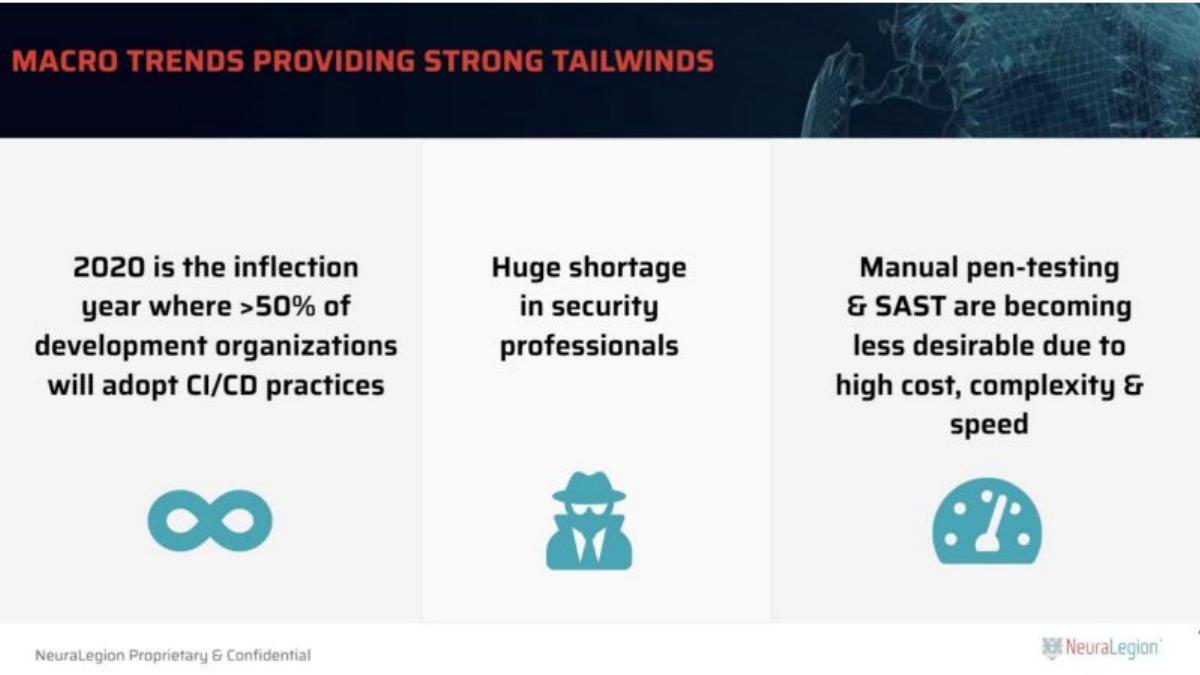 MACRO TRENDS PROVIDING STRONG TAILWINDS

2020 is the inflection year where >50% of development organizations will adopt CI/CD practices

Huge shortage in security professionals

Manual pen-testing & SAST are becoming less desirable due to high cost, complexity & speed

NeuraLegion Proprietary & Confidential

NeuraLegion